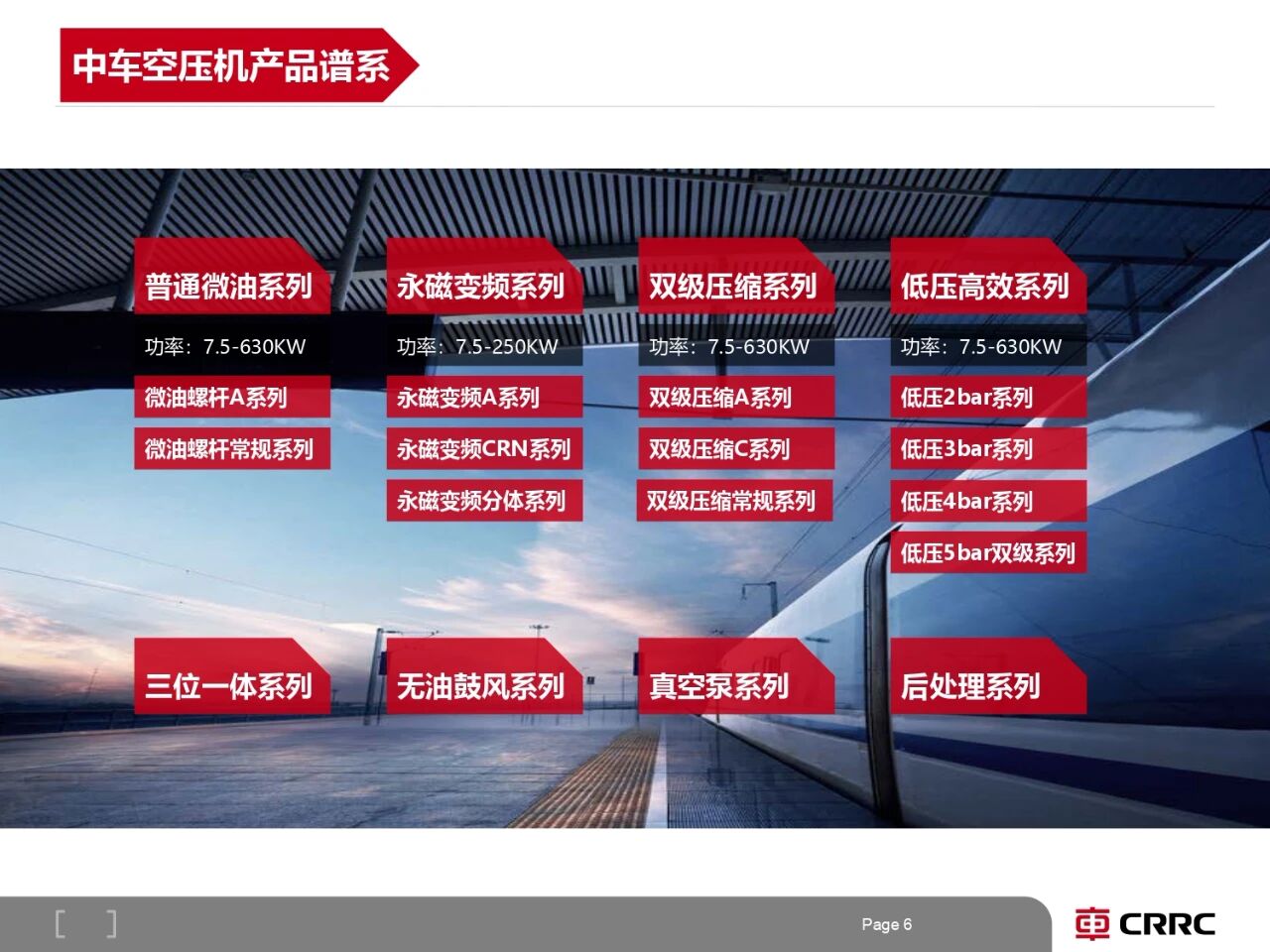 中车空压机产品谱系

普通微油系列
功率：7.5-630KW
微油螺杆A系列
微油螺杆常规系列

永磁变频系列
功率：7.5-250KW
永磁变频A系列
永磁变频CRN系列
永磁变频分体系列

双级压缩系列
功率：7.5-630KW
双级压缩A系列
双级压缩C系列
双级压缩常规系列

低压高效系列
功率：7.5-630KW
低压2bar系列
低压3bar系列
低压4bar系列
低压5bar双级系列

三位一体系列

无油鼓风系列

真空泵系列

后处理系列

[ ]

Page 6

CRRC